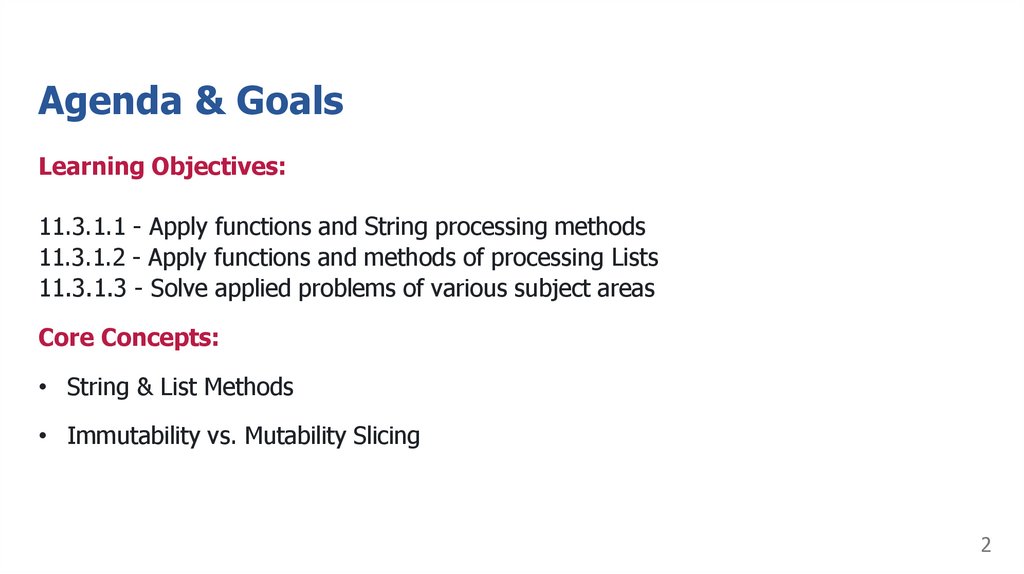 Agenda & Goals

Learning Objectives:

11.3.1.1 - Apply functions and String processing methods
11.3.1.2 - Apply functions and methods of processing Lists
11.3.1.3 - Solve applied problems of various subject areas

Core Concepts:

• String & List Methods

• Immutability vs. Mutability Slicing

2